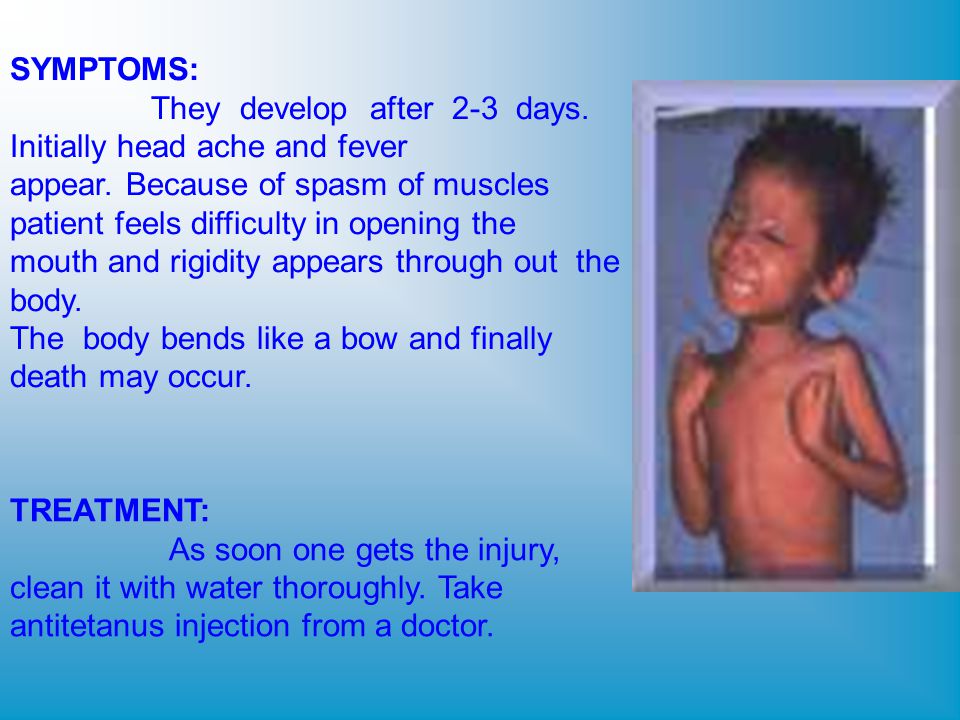 SYMPTOMS:

They develop after 2-3 days. Initially head ache and fever appear. Because of spasm of muscles patient feels difficulty in opening the mouth and rigidity appears through out the body.
The body bends like a bow and finally death may occur.

TREATMENT:

As soon one gets the injury, clean it with water thoroughly. Take antitetanus injection from a doctor.